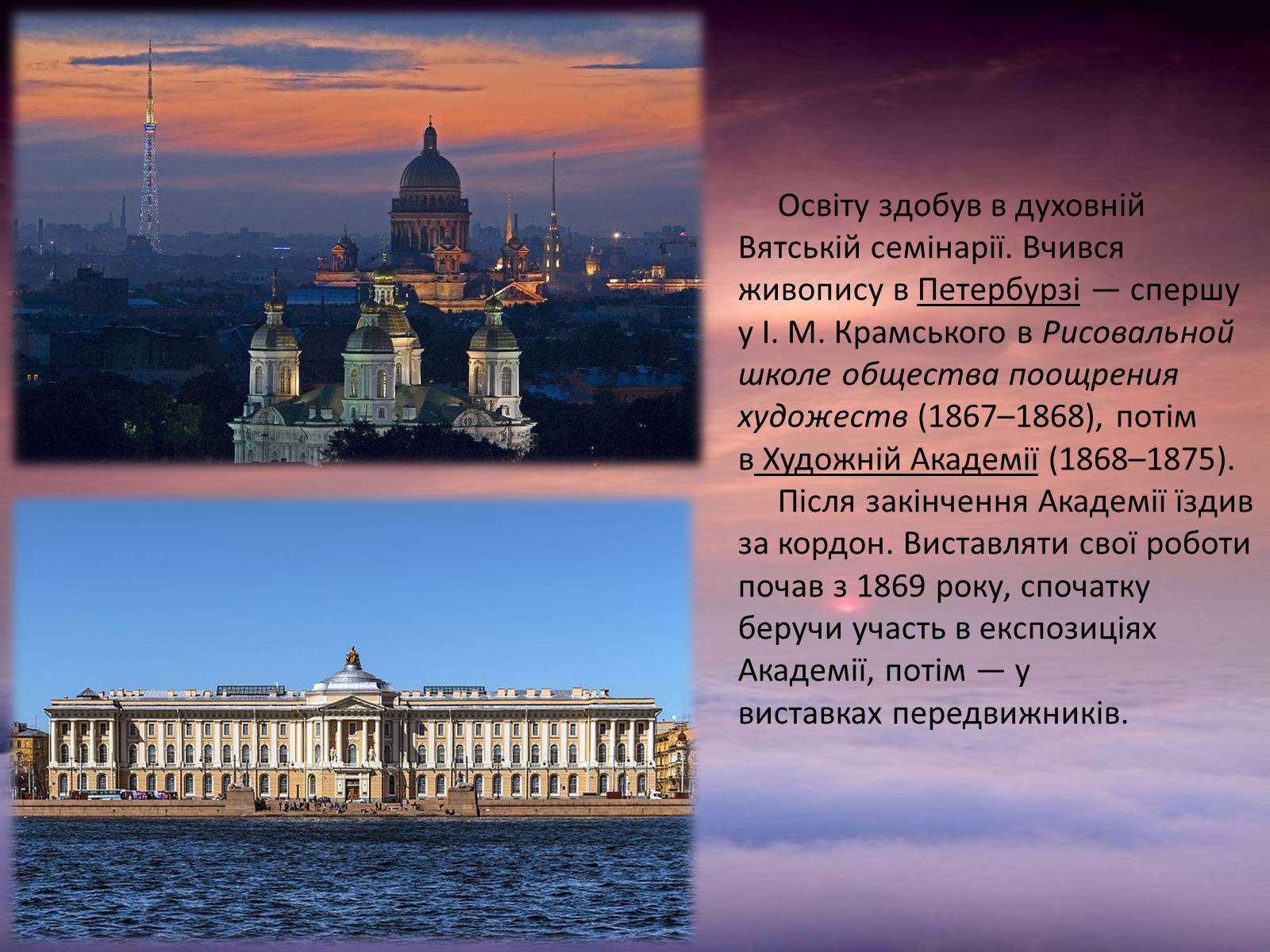 Освіту здобув в духовній Вятській семінарії. Вчився живопису в Петербурзі — спершу у І. М. Крамського в Рисовальной школе общества поощрения художеств (1867–1868), потім в Художній Академії (1868–1875).

Після закінчення Академії їздив за кордон. Виставляти свої роботи почав з 1869 року, спочатку беручи участь в експозиціях Академії, потім — у виставках передвижників.